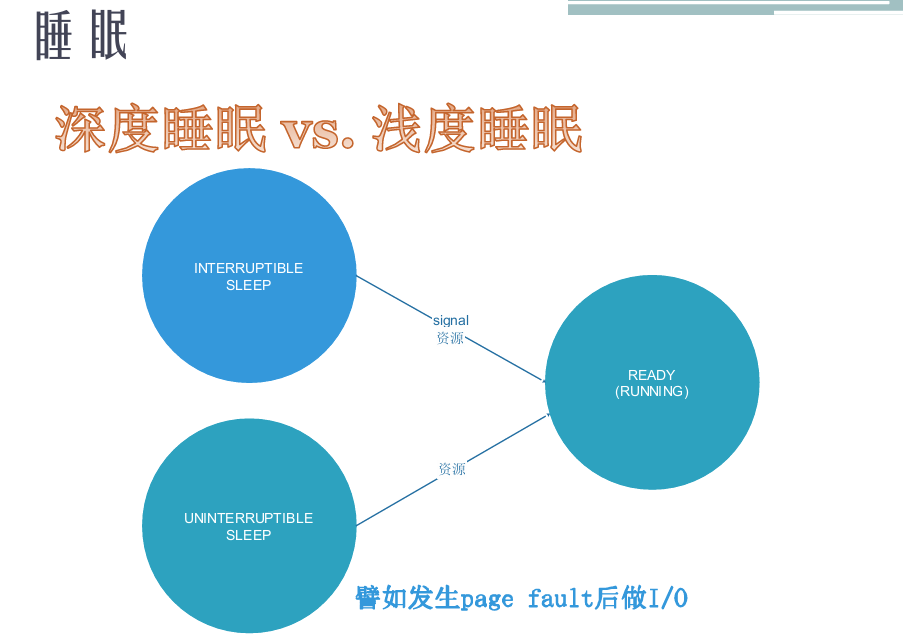 睡眠

深度睡眠 vs. 浅度睡眠

INTERRUPTIBLE SLEEP

signal
资源

READY
(RUNNING)

资源

UNINTERRUPTIBLE SLEEP

譬如发生page fault后做I/O